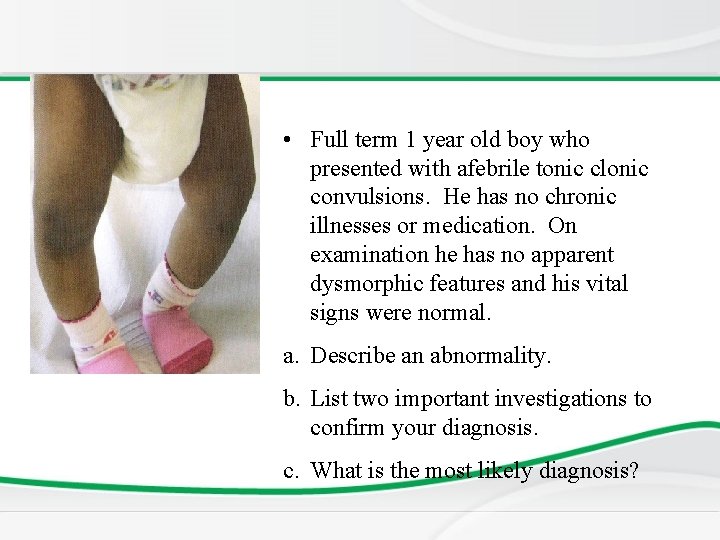 • Full term 1 year old boy who presented with afebrile tonic clonic convulsions. He has no chronic illnesses or medication. On examination he has no apparent dysmorphic features and his vital signs were normal.

a. Describe an abnormality.

b. List two important investigations to confirm your diagnosis.

c. What is the most likely diagnosis?